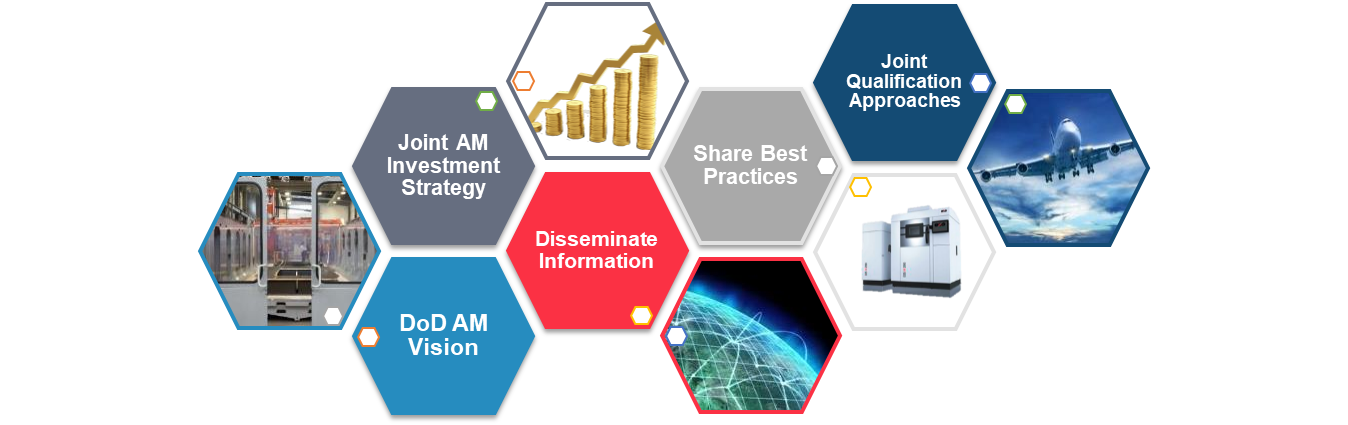 Joint AM Investment Strategy

DoD AM Vision

Disseminate Information

Share Best Practices

Joint Qualification Approaches